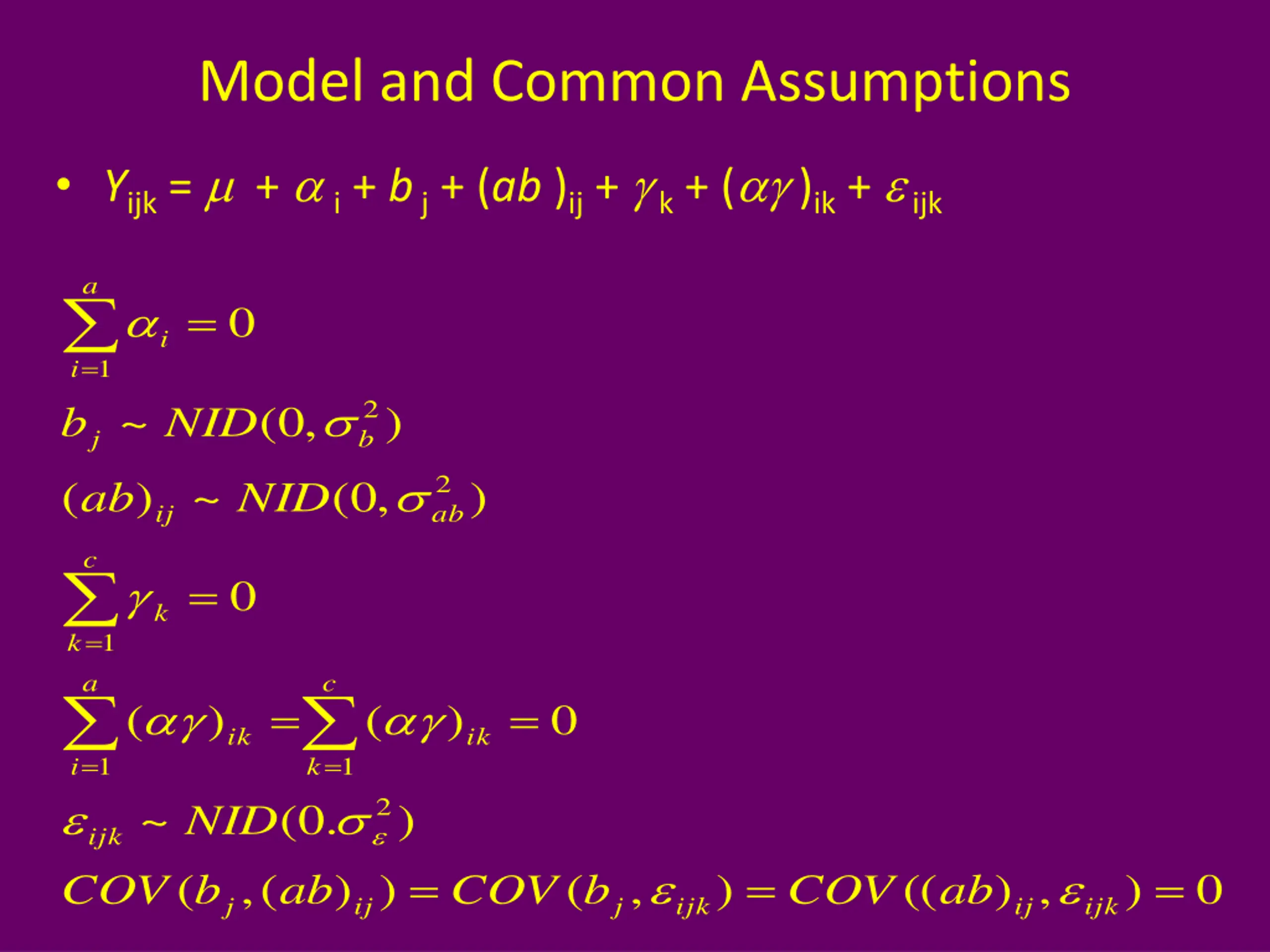 Model and Common Assumptions

• $Y_{ijk} = \mu + \alpha_i + b_j + (ab)_{ij} + \gamma_k + (\alpha\gamma)_{ik} + \varepsilon_{ijk}$

$\sum_{i=1}^{a} \alpha_i = 0$

$b_j \sim NID(0, \sigma_b^2)$

$(ab)_{ij} \sim NID(0, \sigma_{ab}^2)$

$\sum_{k=1}^{c} \gamma_k = 0$

$\sum_{i=1}^{a} (\alpha\gamma)_{ik} = \sum_{k=1}^{c} (\alpha\gamma)_{ik} = 0$

$\varepsilon_{ijk} \sim NID(0.\sigma_\varepsilon^2)$

$COV(b_j, (ab)_{ij}) = COV(b_j, \varepsilon_{ijk}) = COV((ab)_{ij}, \varepsilon_{ijk}) = 0$